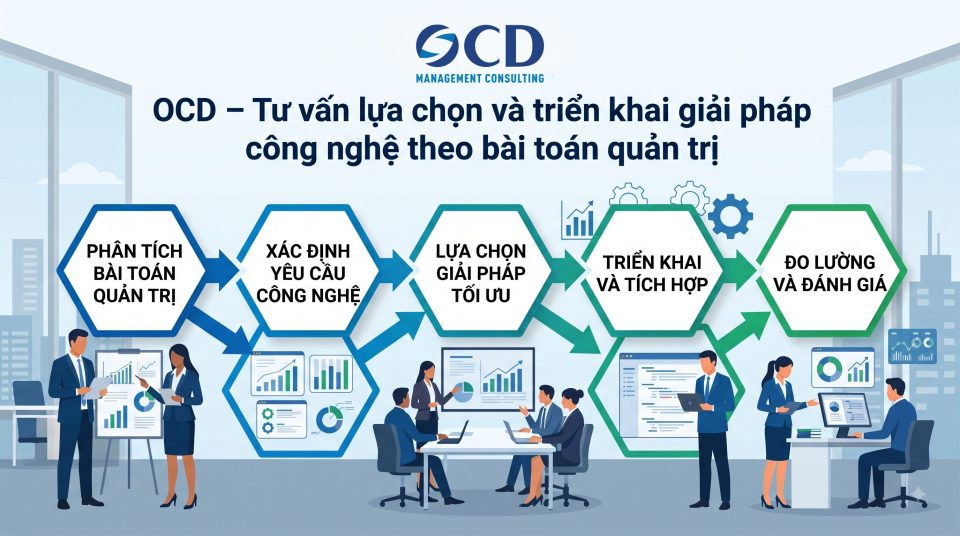 OCD
MANAGEMENT CONSULTING

OCD – Tư vấn lựa chọn và triển khai giải pháp công nghệ theo bài toán quản trị

PHÂN TÍCH BÀI TOÁN QUẢN TRỊ

XÁC ĐỊNH YÊU CẦU CÔNG NGHỆ

LỰA CHỌN GIẢI PHÁP TỐI ƯU

TRIỂN KHAI VÀ TÍCH HỢP

ĐO LƯỜNG VÀ ĐÁNH GIÁ